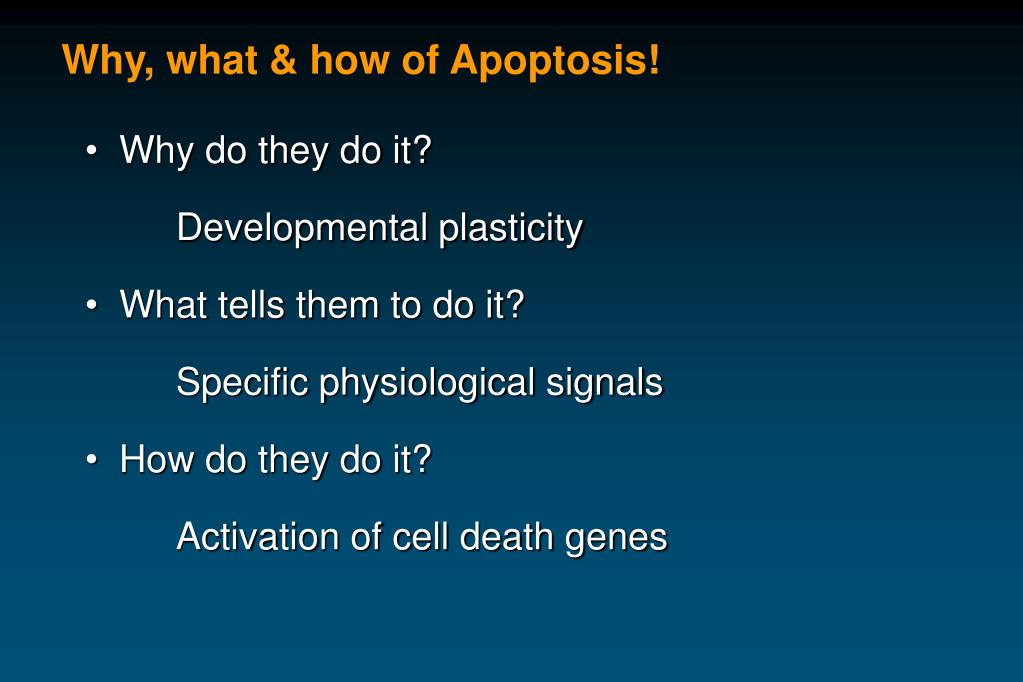 Why, what & how of Apoptosis!

• Why do they do it?

Developmental plasticity

• What tells them to do it?

Specific physiological signals

• How do they do it?

Activation of cell death genes